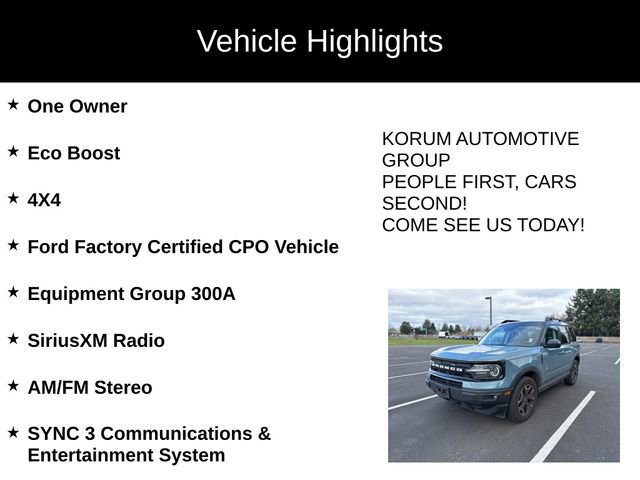 Vehicle Highlights

★ One Owner

★ Eco Boost

★ 4X4

★ Ford Factory Certified CPO Vehicle

★ Equipment Group 300A

★ SiriusXM Radio

★ AM/FM Stereo

★ SYNC 3 Communications & Entertainment System

KORUM AUTOMOTIVE GROUP
PEOPLE FIRST, CARS SECOND!
COME SEE US TODAY!

BRONCO